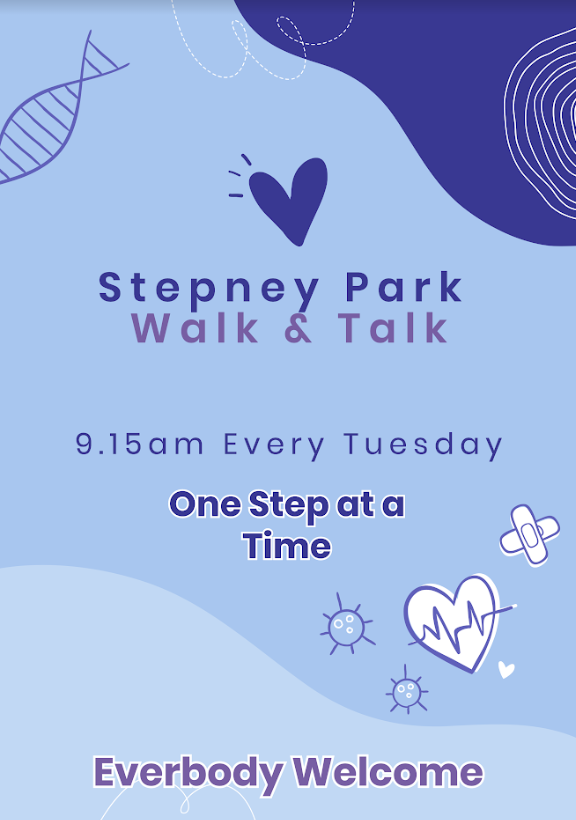 Stepney Park
Walk & Talk

9.15am Every Tuesday

One Step at a Time

Everbody Welcome